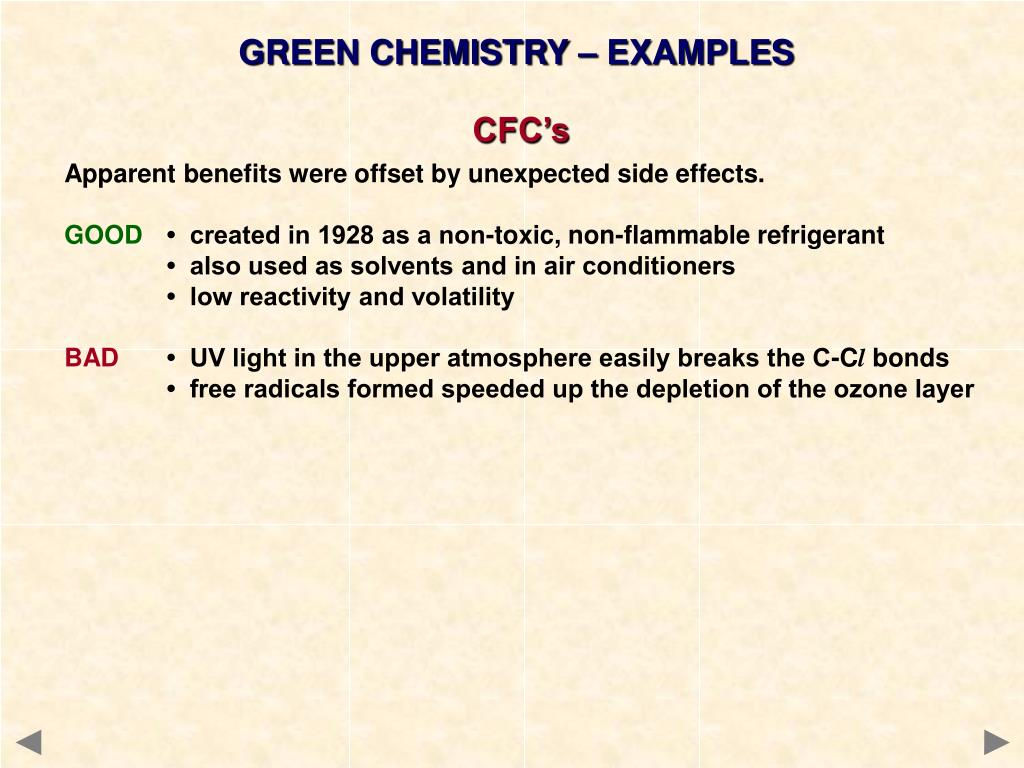 GREEN CHEMISTRY – EXAMPLES

CFC's

Apparent benefits were offset by unexpected side effects.

GOOD • created in 1928 as a non-toxic, non-flammable refrigerant
• also used as solvents and in air conditioners
• low reactivity and volatility

BAD • UV light in the upper atmosphere easily breaks the C-Cl bonds
• free radicals formed speeded up the depletion of the ozone layer